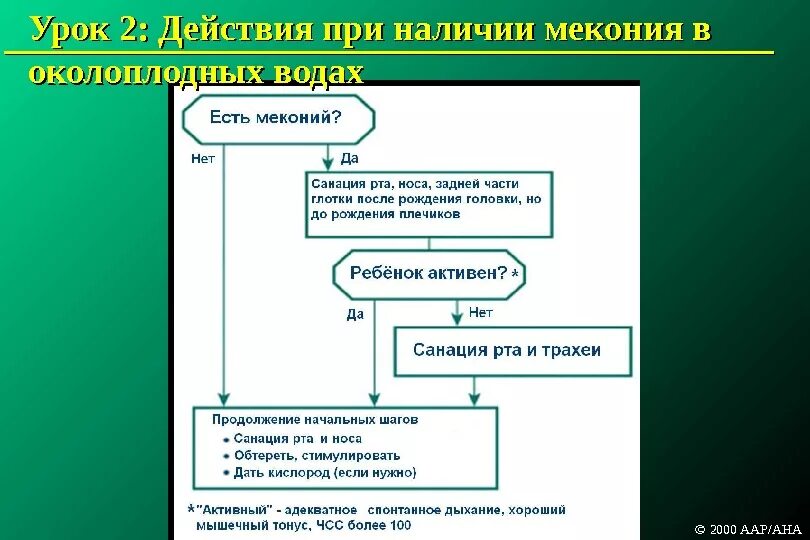 Урок 2: Действия при наличии мекония в околоплодных водах

Есть меконий?

Нет

Да

Санация рта, носа, задней части глотки после рождения головки, но до рождения плечиков

Ребёнок активен? *

Да

Нет

Санация рта и трахеи

Продолжение начальных шагов
• Санация рта и носа
• Обтереть, стимулировать
• Дать кислород (если нужно)

*"Активный" - адекватное спонтанное дыхание, хороший мышечный тонус, ЧСС более 100

© 2000 AAP/AHA